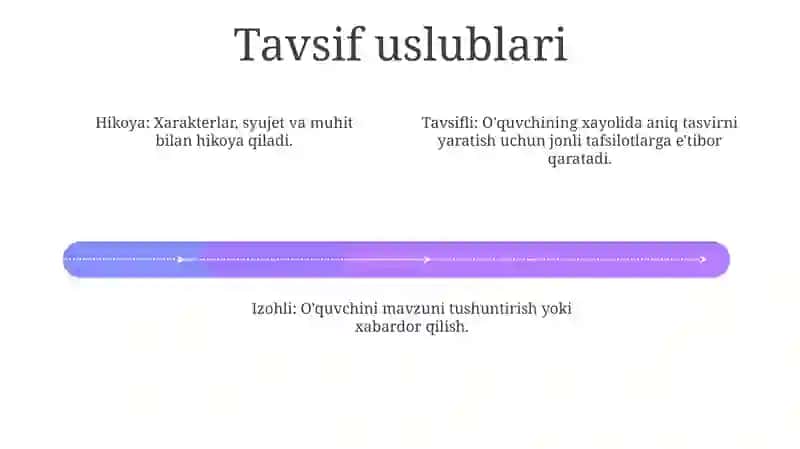 Tavsif uslublari

Hikoya: Xarakterlar, syujet va muhit bilan hikoya qiladi.

Tavsifli: O'quvchining xayolida aniq tasvirni yaratish uchun jonli tafsilotlarga e'tibor qaratadi.

Izohli: O'quvchini mavzuni tushuntirish yoki xabardor qilish.